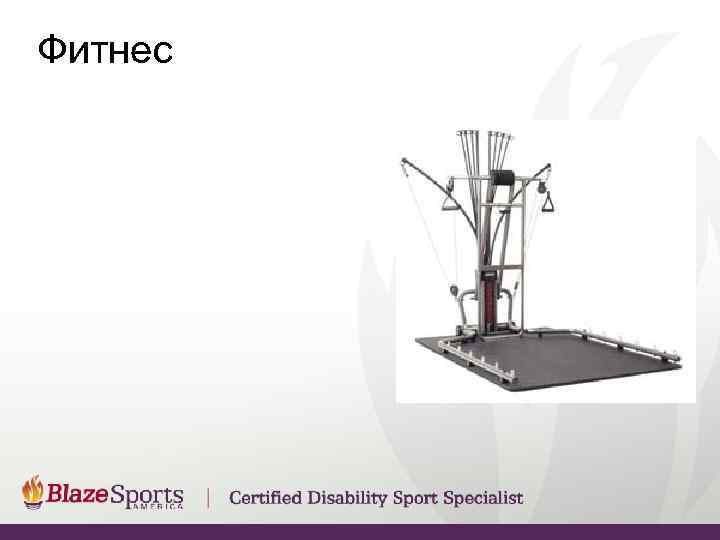 Фитнес

BlazeSports AMERICA | Certified Disability Sport Specialist